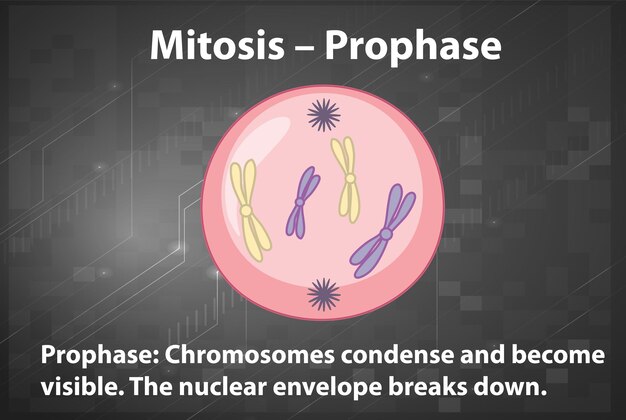 Mitosis – Prophase

Prophase: Chromosomes condense and become visible. The nuclear envelope breaks down.